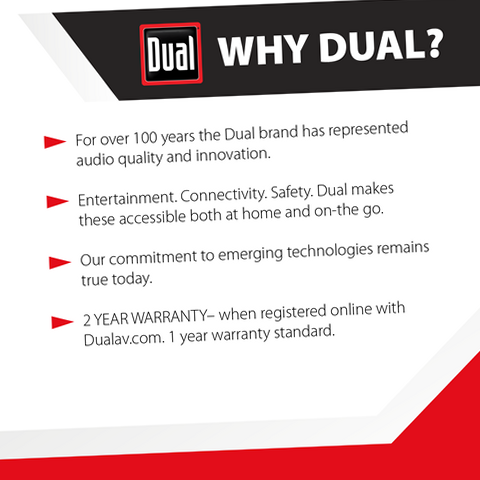 Dual WHY DUAL?

For over 100 years the Dual brand has represented audio quality and innovation.

Entertainment. Connectivity. Safety. Dual makes these accessible both at home and on-the go.

Our commitment to emerging technologies remains true today.

2 YEAR WARRANTY– when registered online with Dualav.com. 1 year warranty standard.